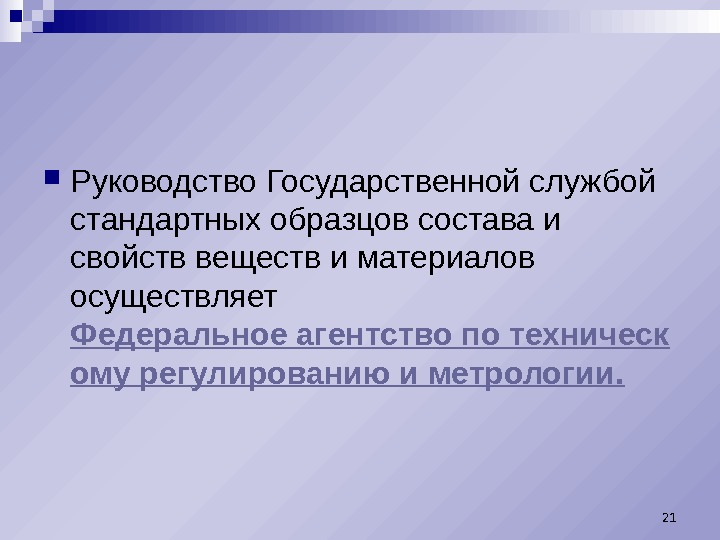 Руководство Государственной службой стандартных образцов состава и свойств веществ и материалов осуществляет Федеральное агентство по техническому регулированию и метрологии.

21